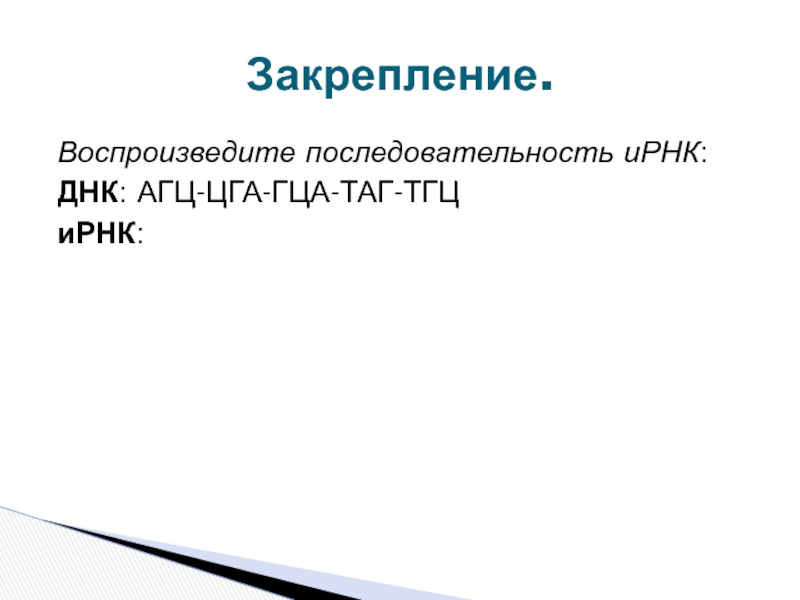 Закрепление.

Воспроизведите последовательность иРНК:
ДНК: АГЦ-ЦГА-ГЦА-ТАГ-ТГЦ
иРНК: